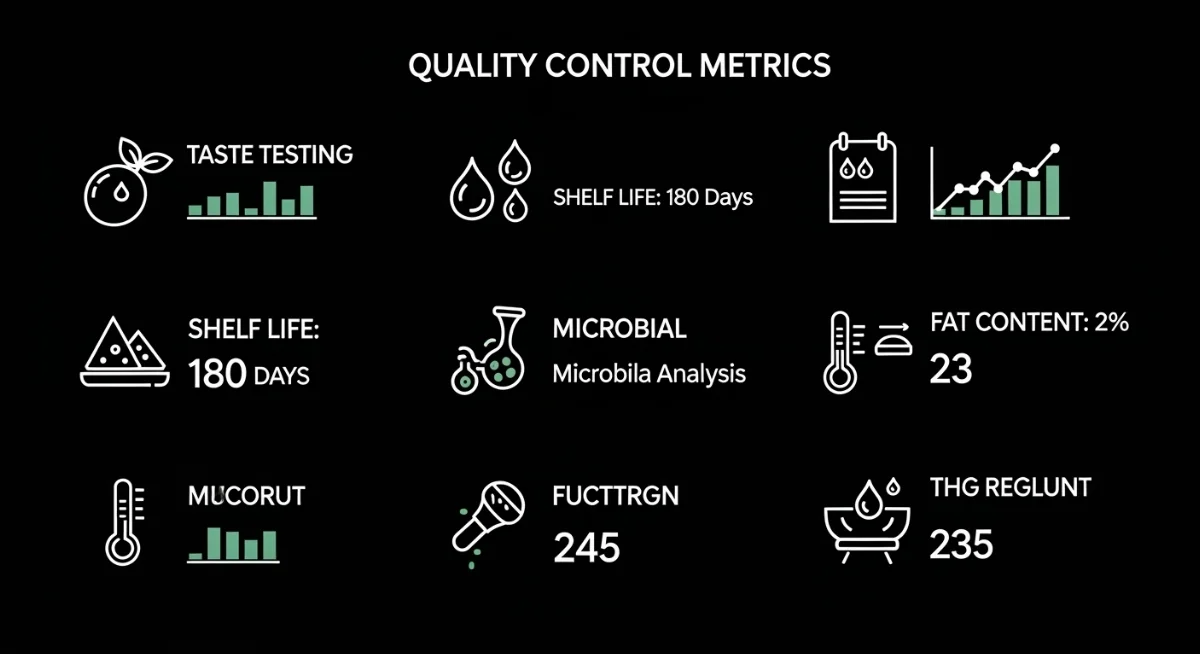 QUALITY CONTROL METRICS

TASTE TESTING

SHELF LIFE: 180 Days

SHELF LIFE:
180 DAYS

MICROBIAL
Microbila Analysis

FAT CONTENT: 2%
23

MUCORUT

FUCTTRGN
245

THG REGLUNT
235